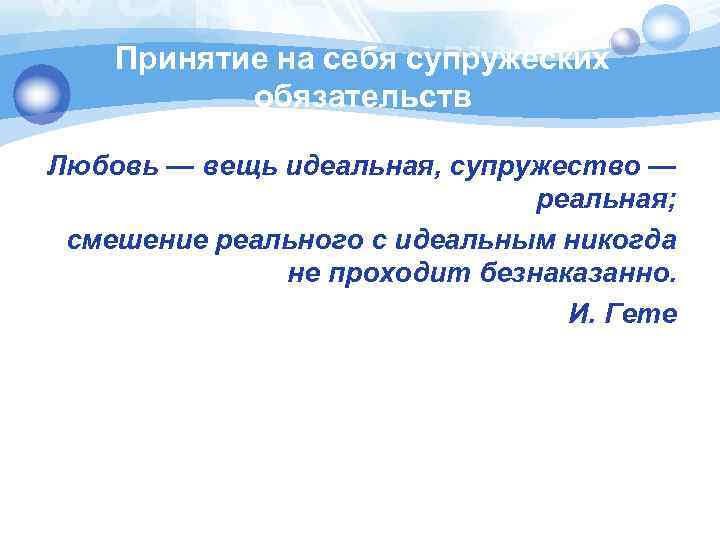 Принятие на себя супружеских обязательств

Любовь — вещь идеальная, супружество — реальная;

смешение реального с идеальным никогда не проходит безнаказанно.

И. Гете